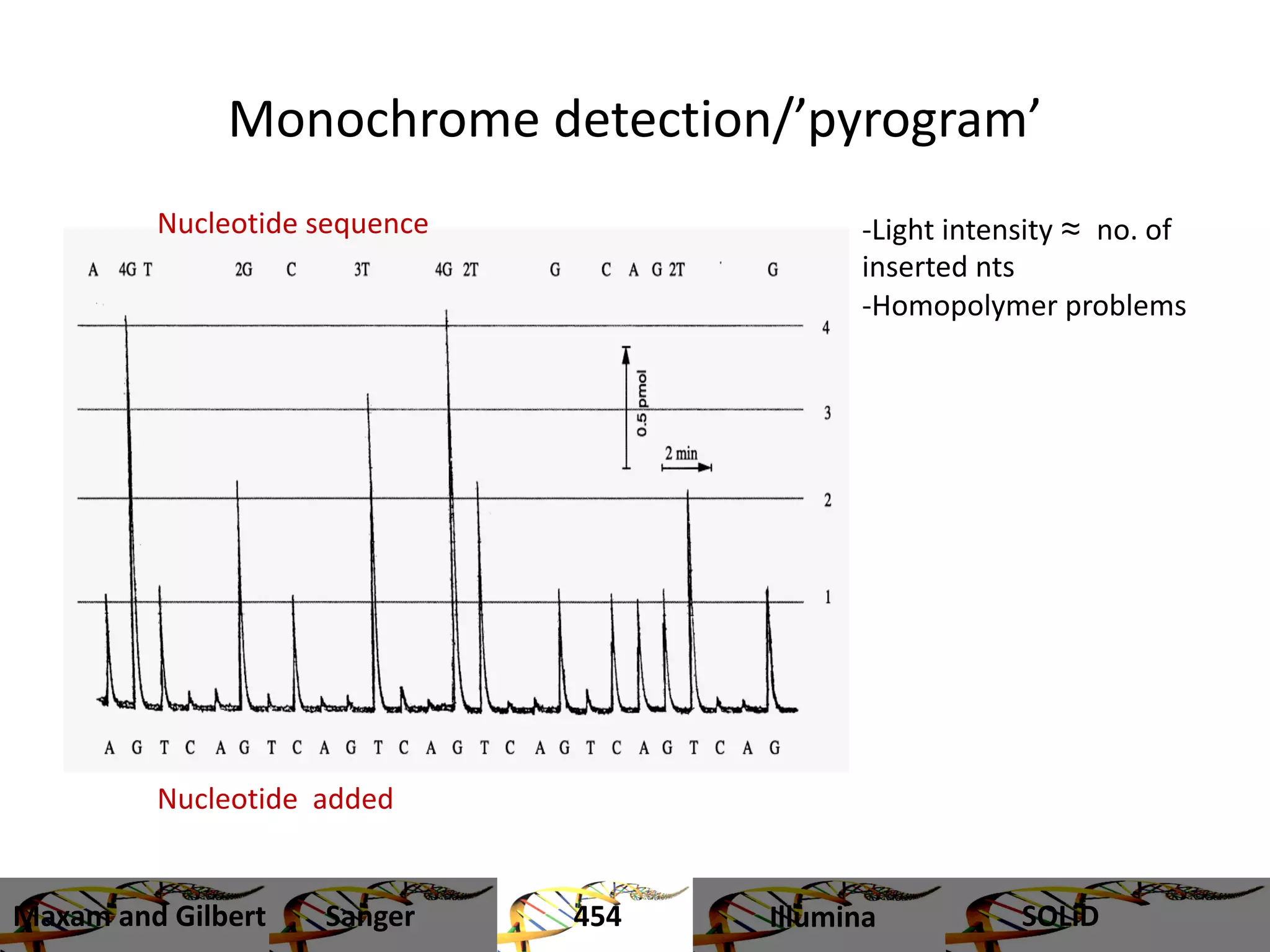 Monochrome detection/’pyrogram’

Nucleotide sequence

A 4G T 2G C 3T 4G 2T G C A G 2T G

4

3

2

1

0.5 pmol

2 min

A G T C A G T C A G T C A G T C A G T C A G T C A G

Nucleotide added

-Light intensity ≈ no. of inserted nts

-Homopolymer problems

Maxam and Gilbert Sanger 454 Illumina SOLiD